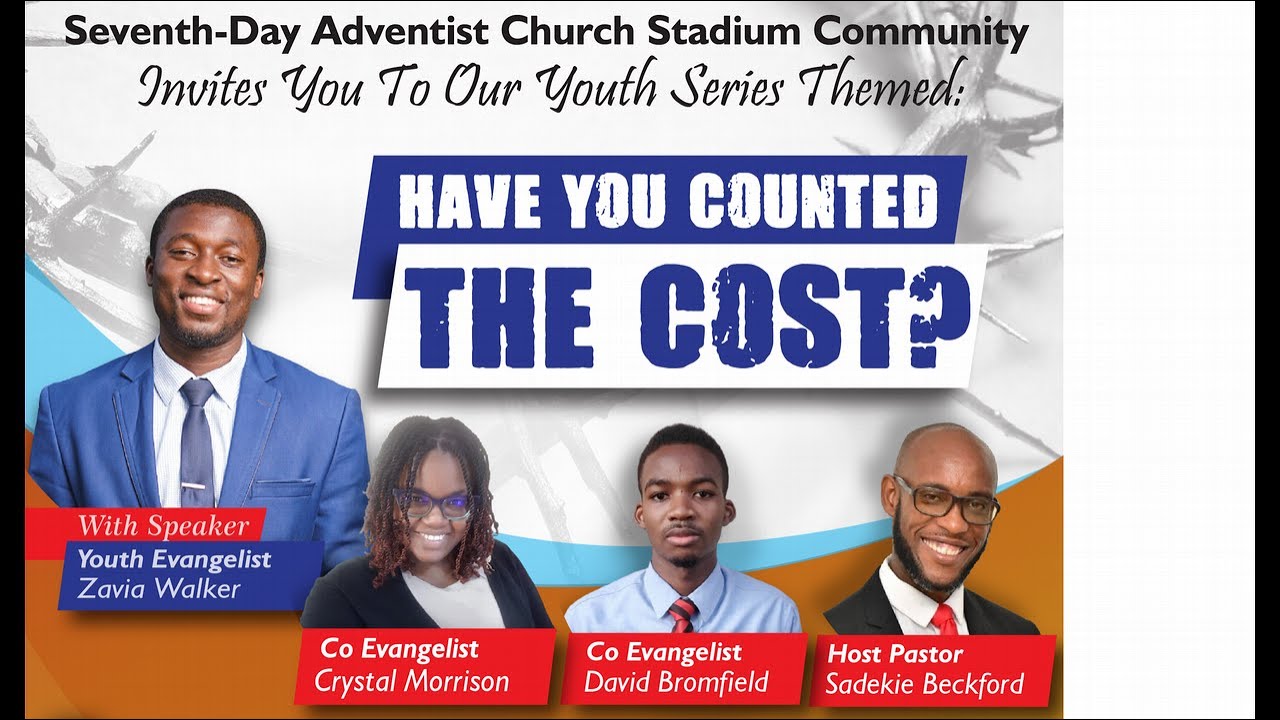 Seventh-Day Adventist Church Stadium Community
Invites You To Our Youth Series Themed:

HAVE YOU COUNTED
THE COST?

With Speaker
Youth Evangelist
Zavia Walker

Co Evangelist
Crystal Morrison

Co Evangelist
David Bromfield

Host Pastor
Sadekie Beckford